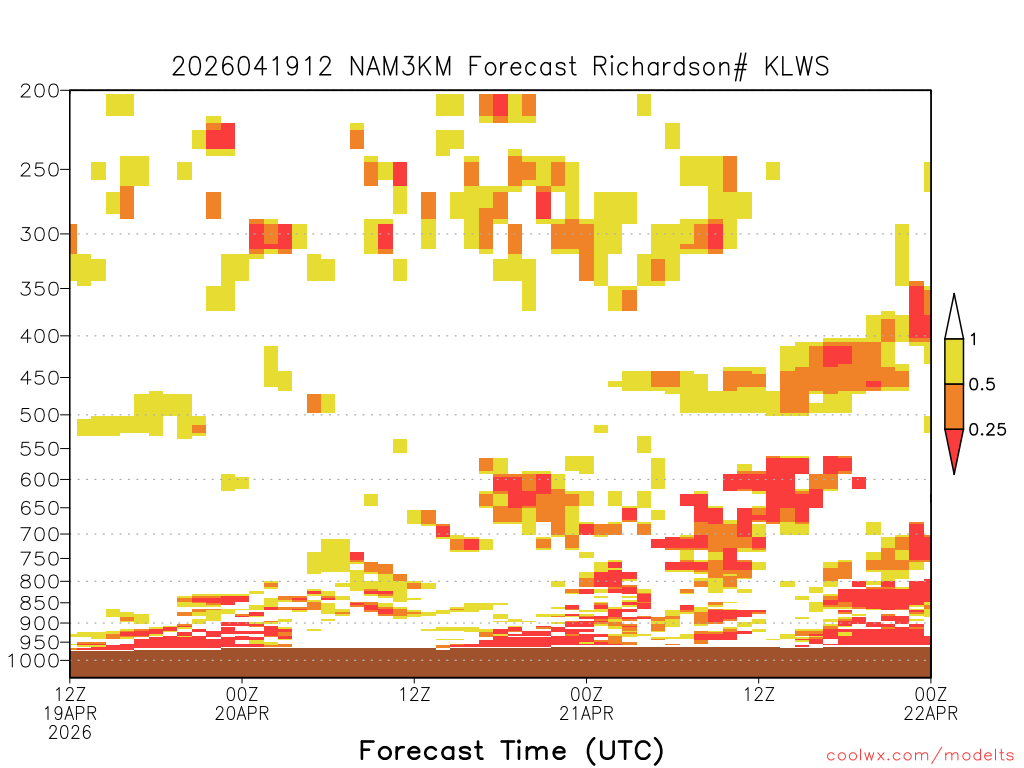 2026041912 NAM3KM Forecast Richardson# KLWS

200
250
300
350
400
450
500
550
600
650
700
750
800
850
900
950
1000

1
0.5
0.25

12Z 19APR 2026
00Z 20APR
12Z
00Z 21APR
12Z
00Z 22APR

Forecast Time (UTC)

coolwx.com/modelts